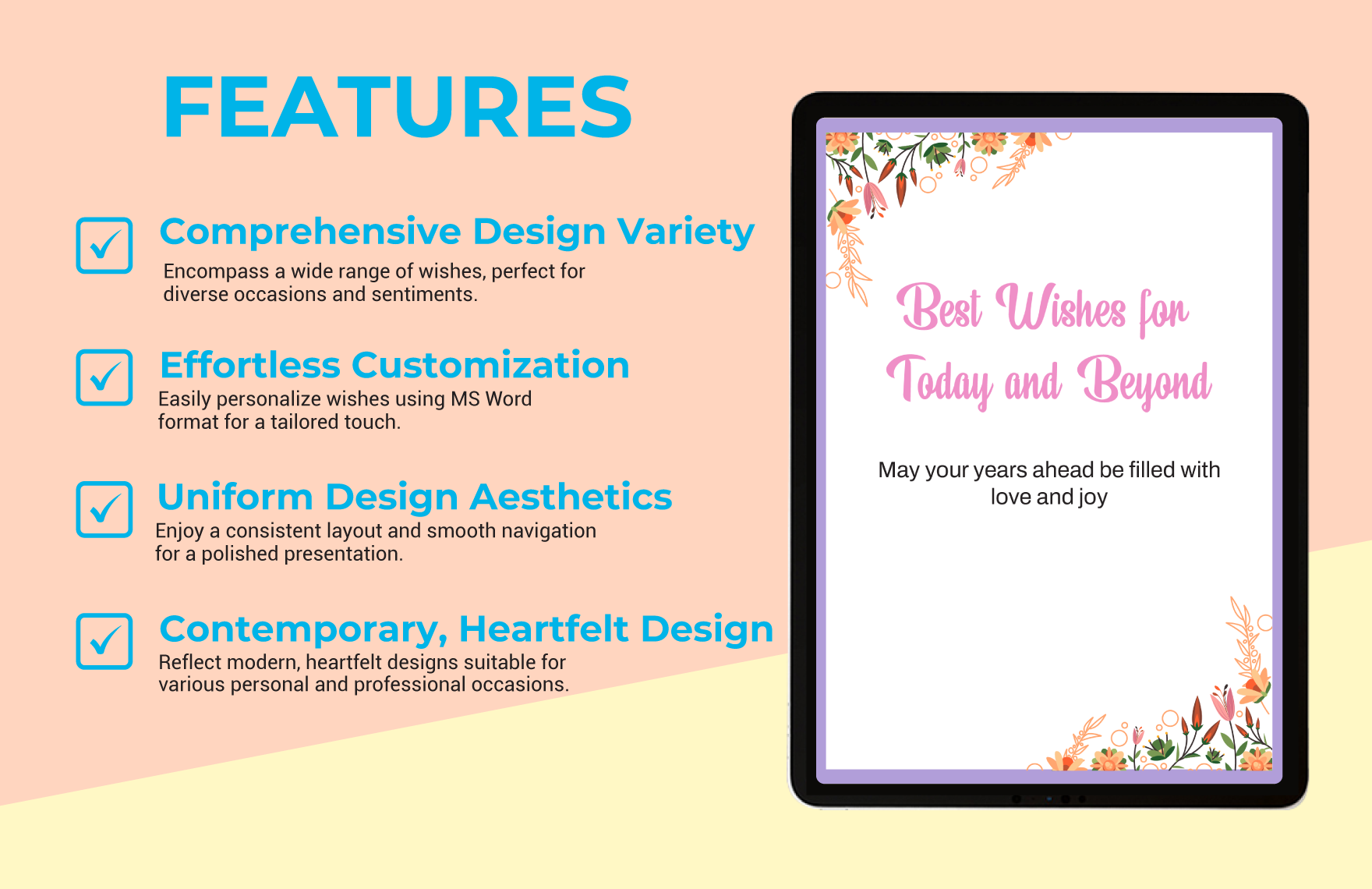 FEATURES

Comprehensive Design Variety
Encompass a wide range of wishes, perfect for diverse occasions and sentiments.

Effortless Customization
Easily personalize wishes using MS Word format for a tailored touch.

Uniform Design Aesthetics
Enjoy a consistent layout and smooth navigation for a polished presentation.

Contemporary, Heartfelt Design
Reflect modern, heartfelt designs suitable for various personal and professional occasions.

Best Wishes for Today and Beyond

May your years ahead be filled with love and joy